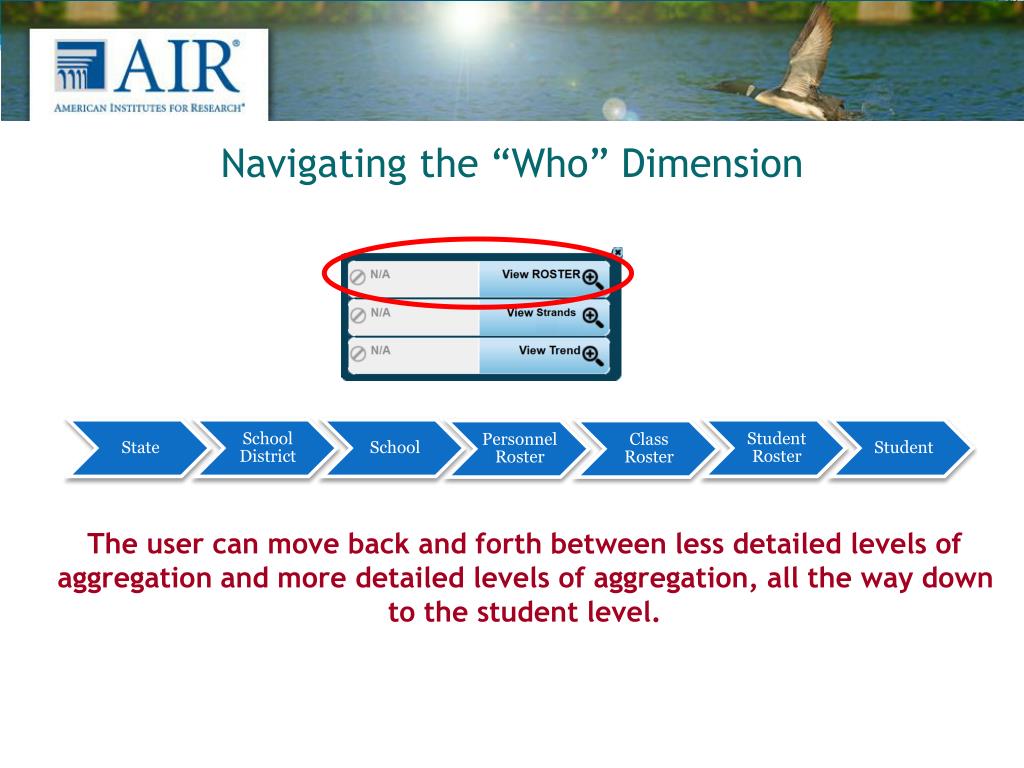 AIR®
AMERICAN INSTITUTES FOR RESEARCH®

Navigating the “Who” Dimension

N/A View ROSTER
N/A View Strands
N/A View Trend

State
School District
School
Personnel Roster
Class Roster
Student Roster
Student

The user can move back and forth between less detailed levels of aggregation and more detailed levels of aggregation, all the way down to the student level.